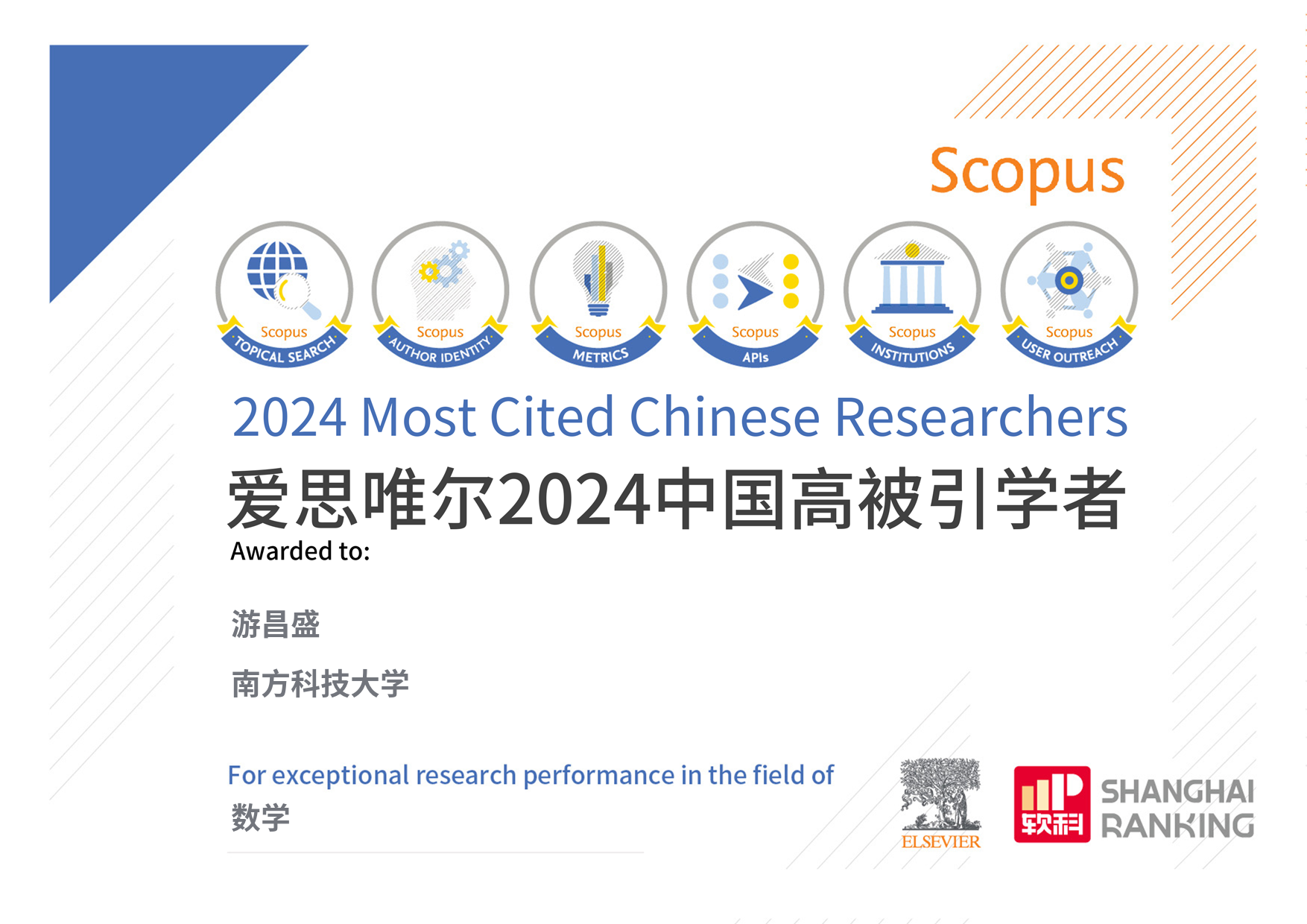 Scopus

Scopus TOPICAL SEARCH

Scopus AUTHOR IDENTITY

Scopus METRICS

Scopus APIs

Scopus INSTITUTIONS

Scopus USER OUTREACH

2024 Most Cited Chinese Researchers

爱思唯尔2024中国高被引学者

Awarded to:

游昌盛

南方科技大学

For exceptional research performance in the field of

数学

ELSEVIER

软科 SHANGHAI RANKING